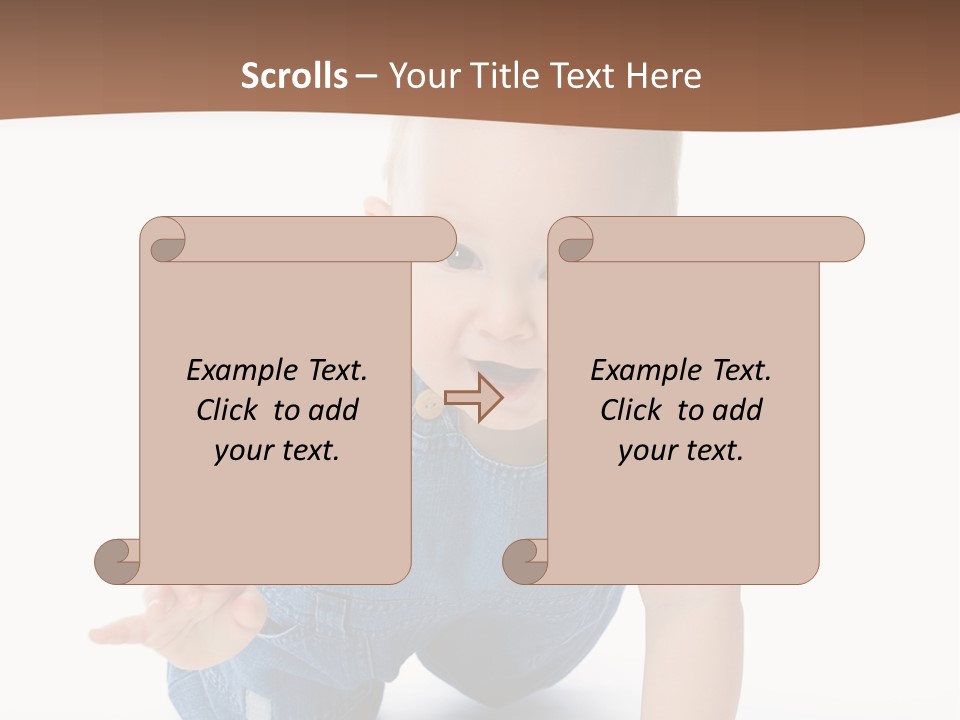 Scrolls – Your Title Text Here

Example Text. Click to add your text.

Example Text. Click to add your text.